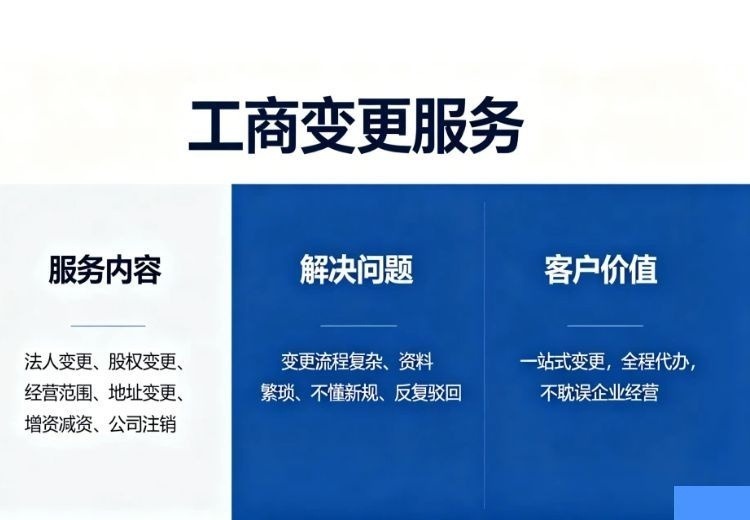 工商变更服务

服务内容

法人变更、股权变更、经营范围、地址变更、增资减资、公司注销

解决问题

变更流程复杂、资料繁琐、不懂新规、反复驳回

客户价值

一站式变更，全程代办，不耽误企业经营